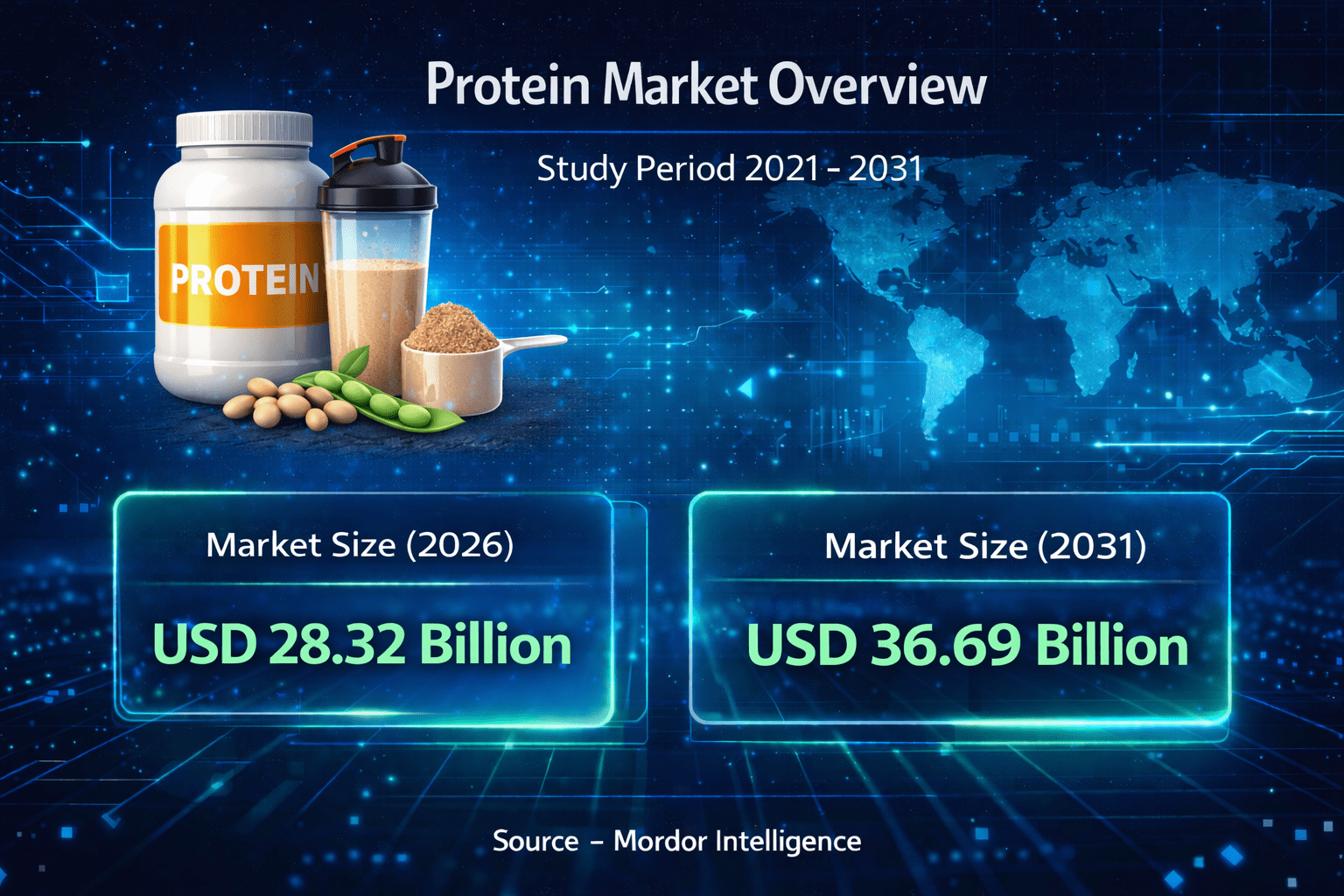 Protein Market Overview

Study Period 2021 - 2031

PROTEIN

Market Size (2026)

USD 28.32 Billion

Market Size (2031)

USD 36.69 Billion

Source – Mordor Intelligence